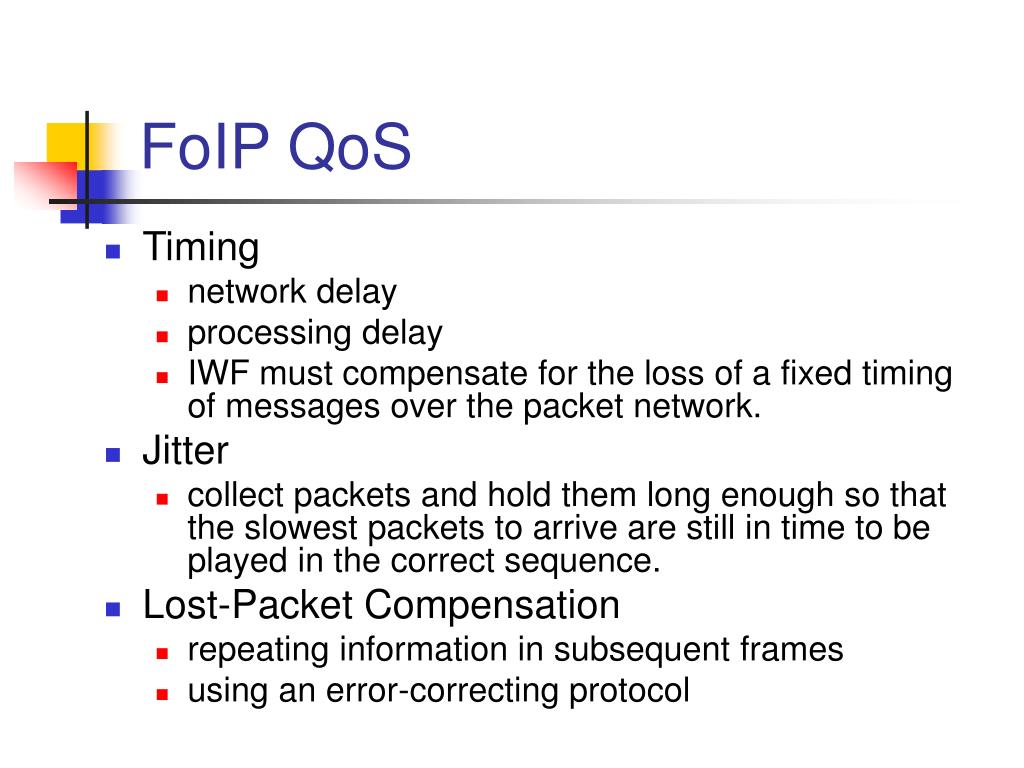 FoIP QoS

- Timing
  - network delay
  - processing delay
  - IWF must compensate for the loss of a fixed timing of messages over the packet network.
- Jitter
  - collect packets and hold them long enough so that the slowest packets to arrive are still in time to be played in the correct sequence.
- Lost-Packet Compensation
  - repeating information in subsequent frames
  - using an error-correcting protocol